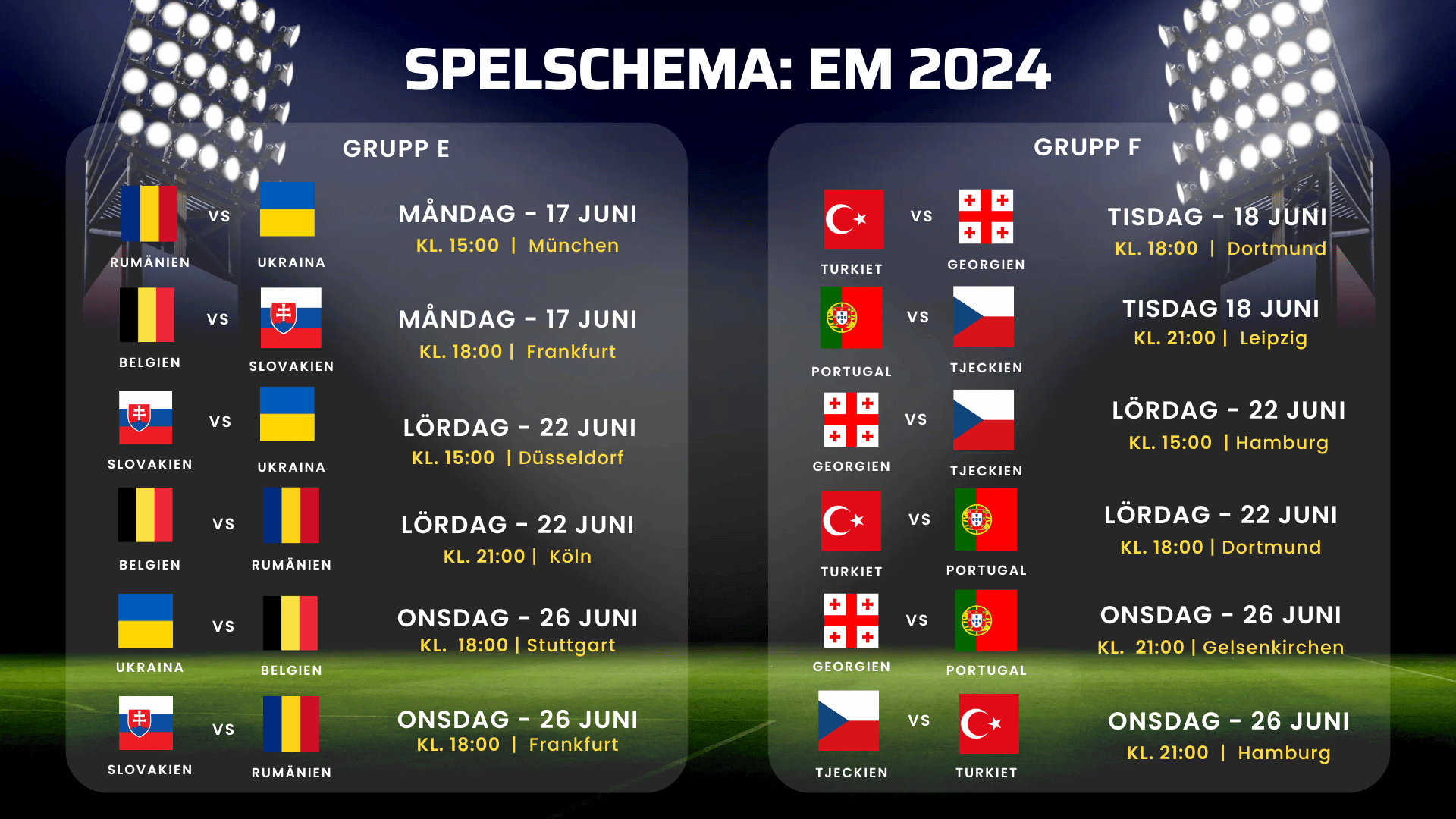 SPELSCHEMA: EM 2024

GRUPP E

RUMÄNIEN VS UKRAINA
MÅNDAG - 17 JUNI
KL. 15:00 | München

BELGIEN VS SLOVAKIEN
MÅNDAG - 17 JUNI
KL. 18:00 | Frankfurt

SLOVAKIEN VS UKRAINA
LÖRDAG - 22 JUNI
KL. 15:00 | Düsseldorf

BELGIEN VS RUMÄNIEN
LÖRDAG - 22 JUNI
KL. 21:00 | Köln

UKRAINA VS BELGIEN
ONSDAG - 26 JUNI
KL. 18:00 | Stuttgart

SLOVAKIEN VS RUMÄNIEN
ONSDAG - 26 JUNI
KL. 18:00 | Frankfurt

GRUPP F

TURKIET VS GEORGIEN
TISDAG - 18 JUNI
KL. 18:00 | Dortmund

PORTUGAL VS TJECKIEN
TISDAG 18 JUNI
KL. 21:00 | Leipzig

GEORGIEN VS TJECKIEN
LÖRDAG - 22 JUNI
KL. 15:00 | Hamburg

TURKIET VS PORTUGAL
LÖRDAG - 22 JUNI
KL. 18:00 | Dortmund

GEORGIEN VS PORTUGAL
ONSDAG - 26 JUNI
KL. 21:00 | Gelsenkirchen

TJECKIEN VS TURKIET
ONSDAG - 26 JUNI
KL. 21:00 | Hamburg